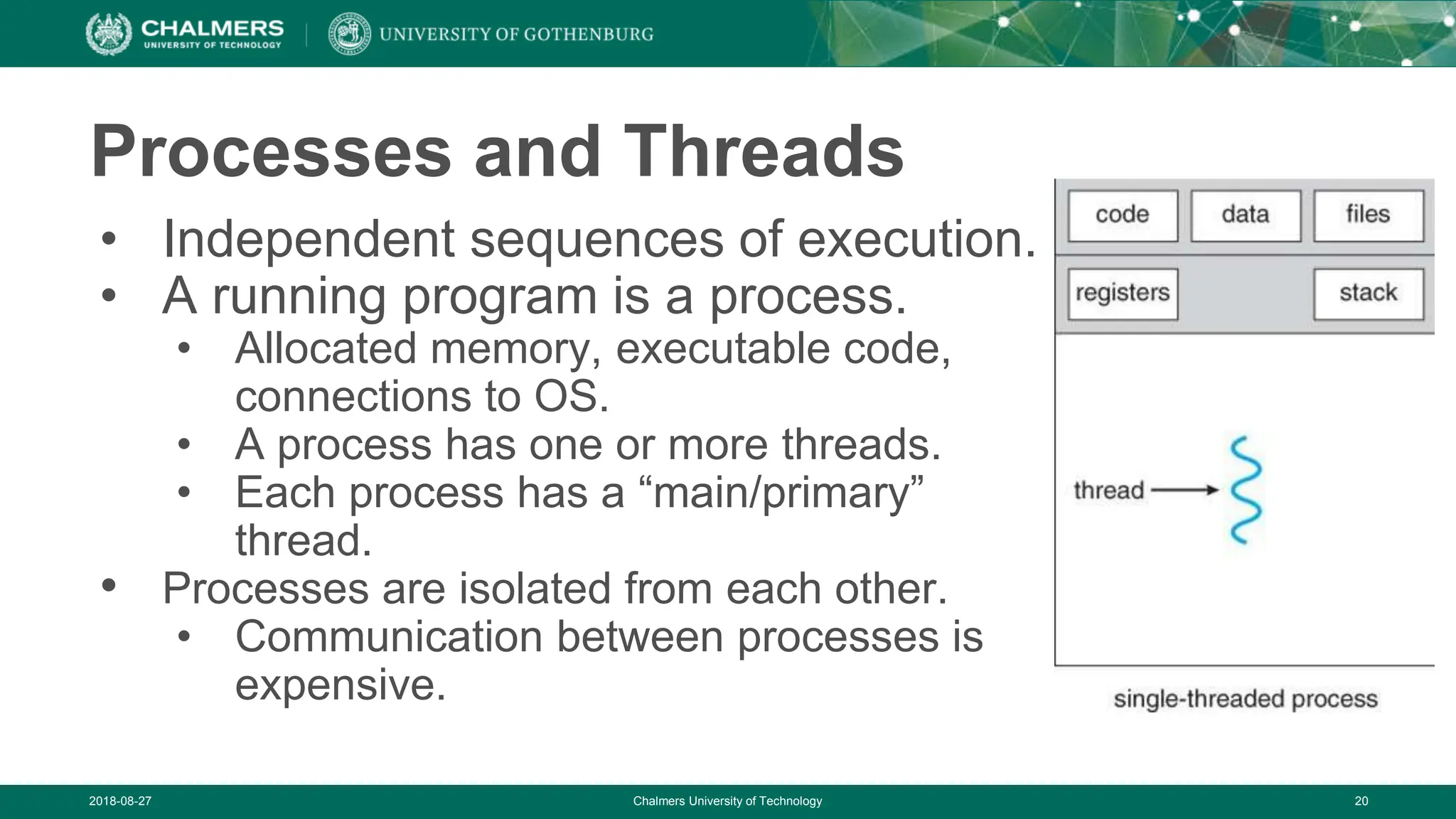 CHALMERS
UNIVERSITY OF TECHNOLOGY

UNIVERSITY OF GOTHENBURG

Processes and Threads

• Independent sequences of execution.
• A running program is a process.
  • Allocated memory, executable code, connections to OS.
  • A process has one or more threads.
  • Each process has a “main/primary” thread.
• Processes are isolated from each other.
  • Communication between processes is expensive.

code
data
files
registers
stack
thread
single-threaded process

2018-08-27
Chalmers University of Technology
20